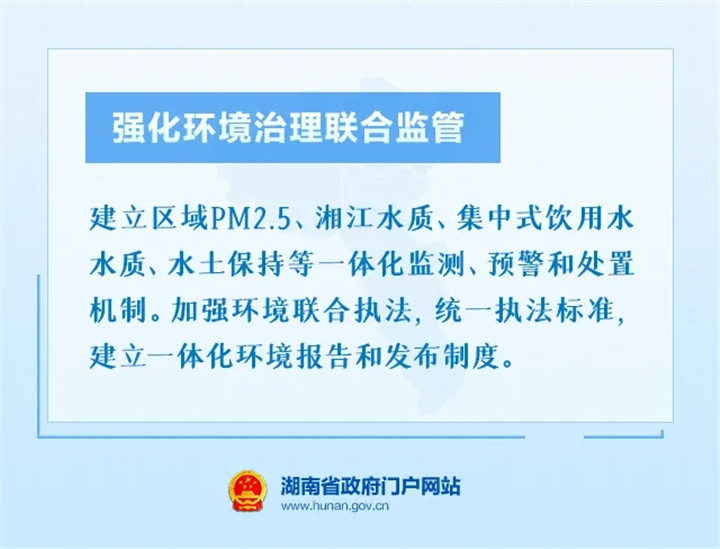 强化环境治理联合监管

建立区域PM2.5、湘江水质、集中式饮用水水质、水土保持等一体化监测、预警和处置机制。加强环境联合执法，统一执法标准，建立一体化环境报告和发布制度。

湖南省政府门户网站
www.hunan.gov.cn